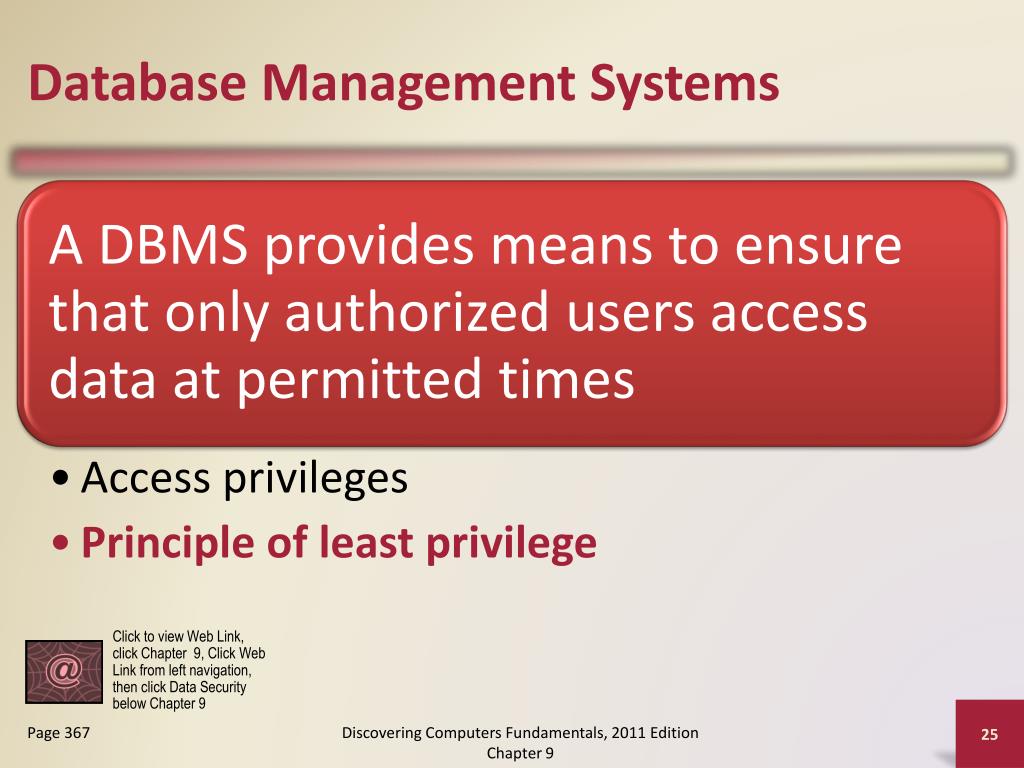 Database Management Systems

A DBMS provides means to ensure that only authorized users access data at permitted times

• Access privileges
• Principle of least privilege

@

Click to view Web Link, click Chapter 9, Click Web Link from left navigation, then click Data Security below Chapter 9

Page 367

Discovering Computers Fundamentals, 2011 Edition Chapter 9

25